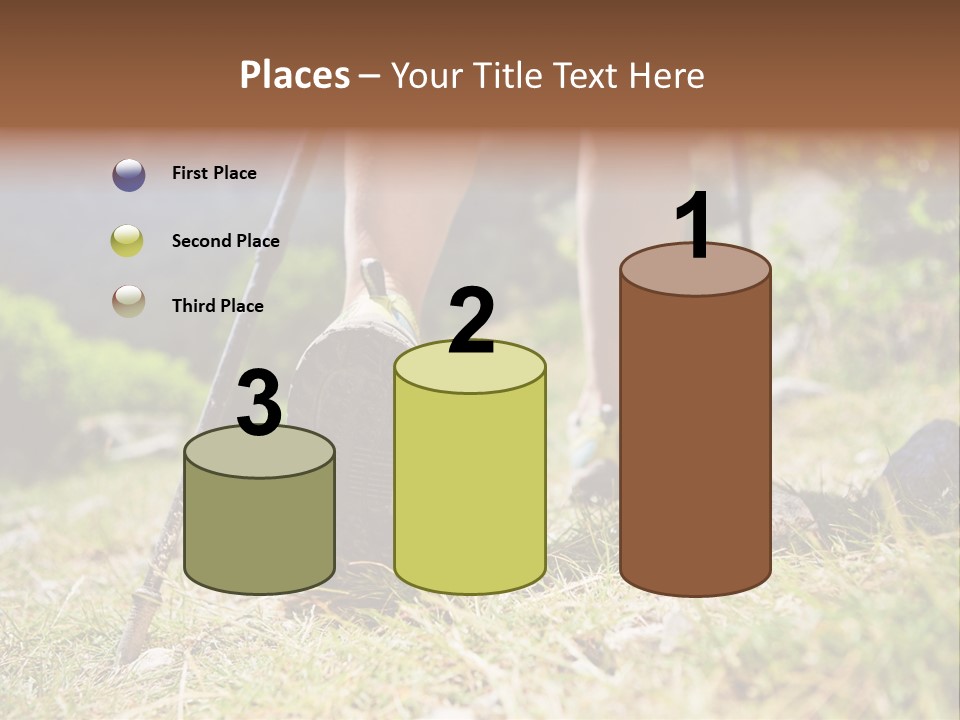 Places – Your Title Text Here

First Place

Second Place

Third Place

3

2

1